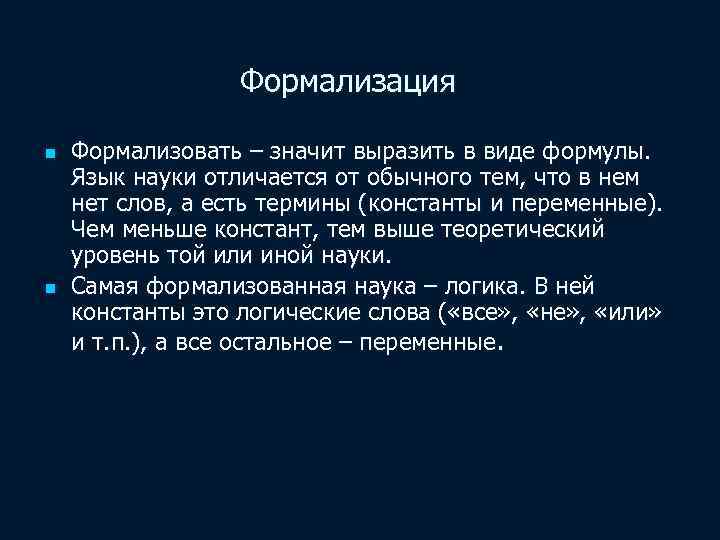 Формализация

Формализовать – значит выразить в виде формулы. Язык науки отличается от обычного тем, что в нем нет слов, а есть термины (константы и переменные). Чем меньше констант, тем выше теоретический уровень той или иной науки.

Самая формализованная наука – логика. В ней константы это логические слова («все», «не», «или» и т.п.), а все остальное – переменные.